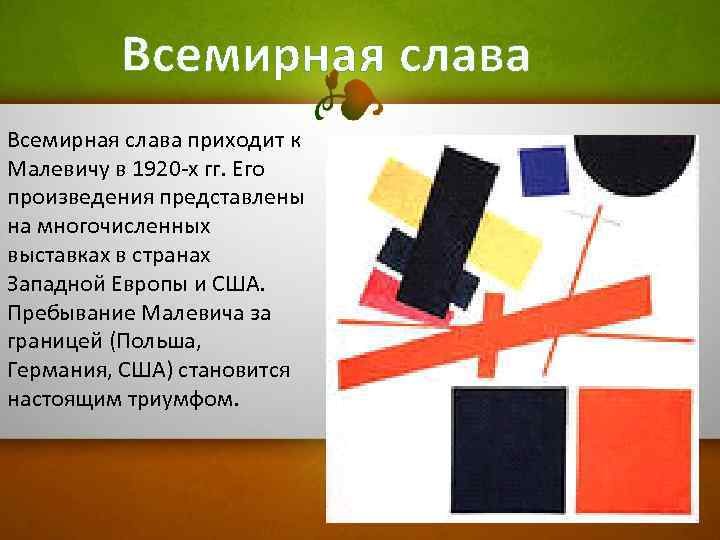 Всемирная слава

Всемирная слава приходит к Малевичу в 1920-х гг. Его произведения представлены на многочисленных выставках в странах Западной Европы и США. Пребывание Малевича за границей (Польша, Германия, США) становится настоящим триумфом.